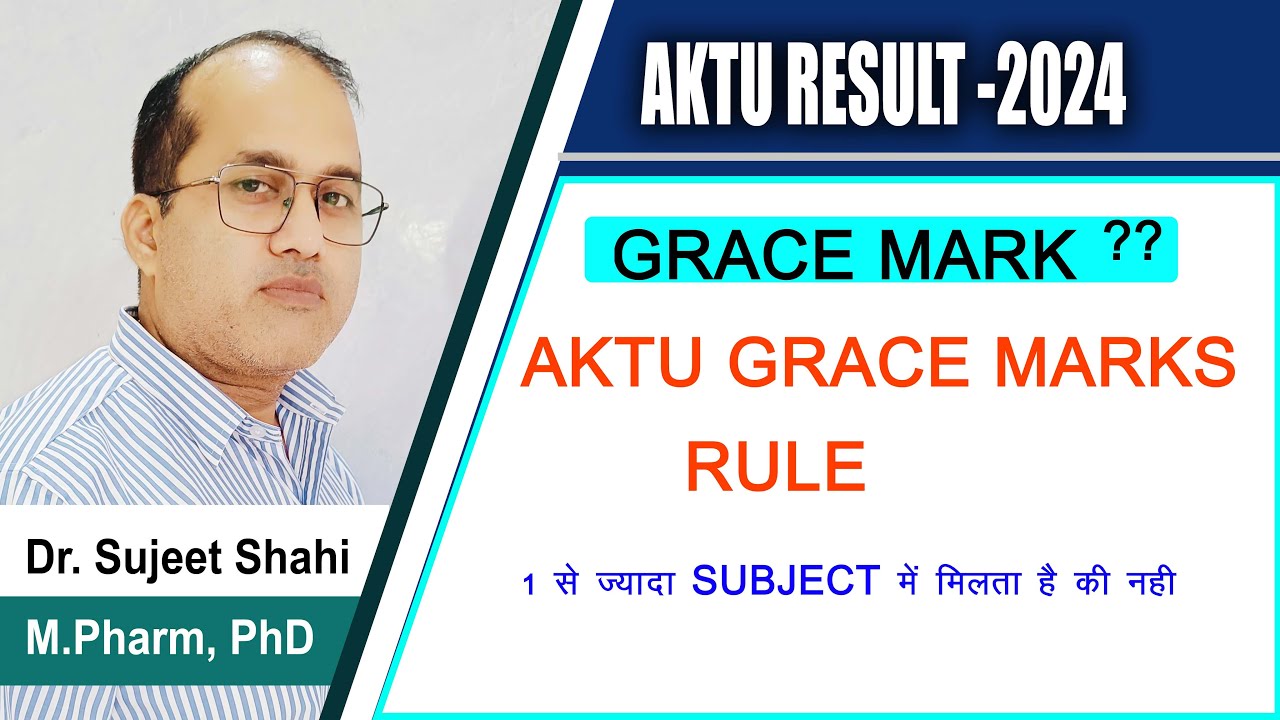 AKTU RESULT -2024

GRACE MARK ??

AKTU GRACE MARKS RULE

1 से ज्यादा SUBJECT में मिलता है की नही

Dr. Sujeet Shahi

M.Pharm, PhD